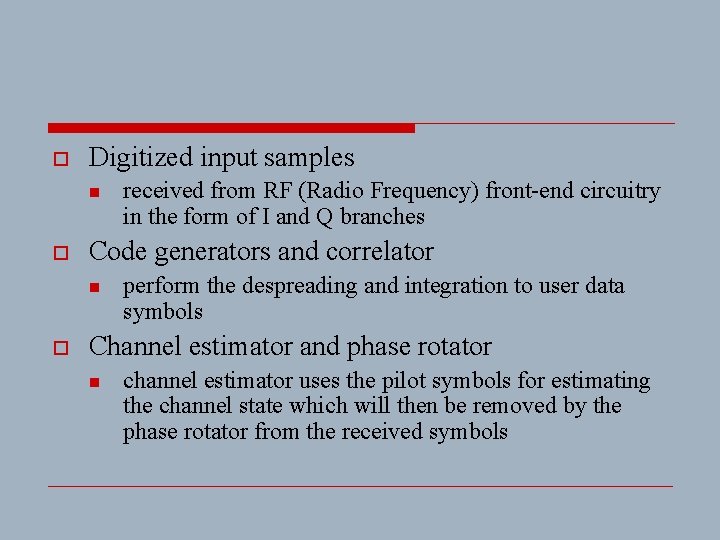 Digitized input samples

received from RF (Radio Frequency) front-end circuitry in the form of I and Q branches

Code generators and correlator

perform the despreading and integration to user data symbols

Channel estimator and phase rotator

channel estimator uses the pilot symbols for estimating the channel state which will then be removed by the phase rotator from the received symbols